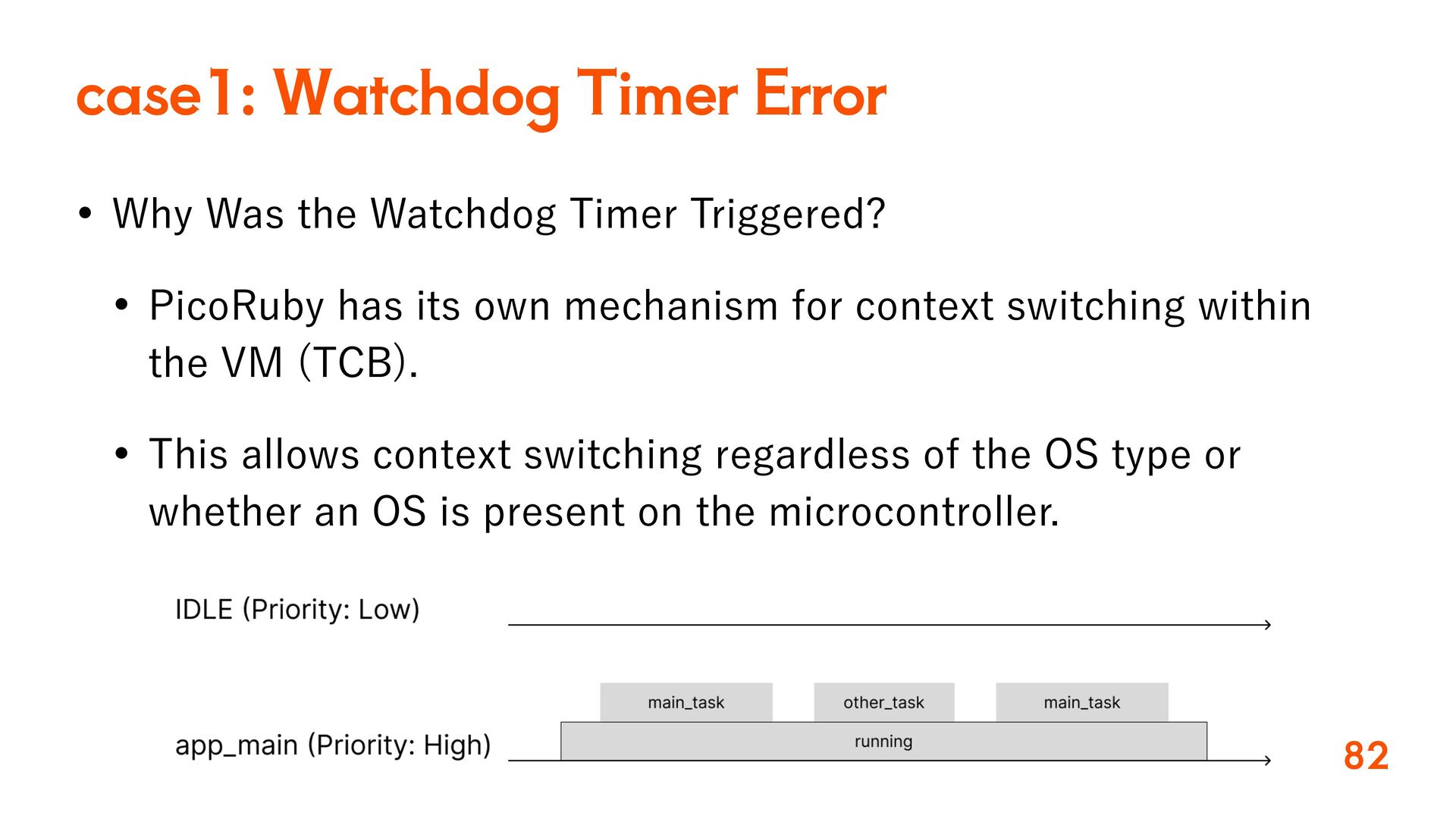 case1: Watchdog Timer Error

• Why Was the Watchdog Timer Triggered?

• PicoRuby has its own mechanism for context switching within the VM (TCB).

• This allows context switching regardless of the OS type or whether an OS is present on the microcontroller.

IDLE (Priority: Low)

main_task
other_task
main_task

app_main (Priority: High)
running

82